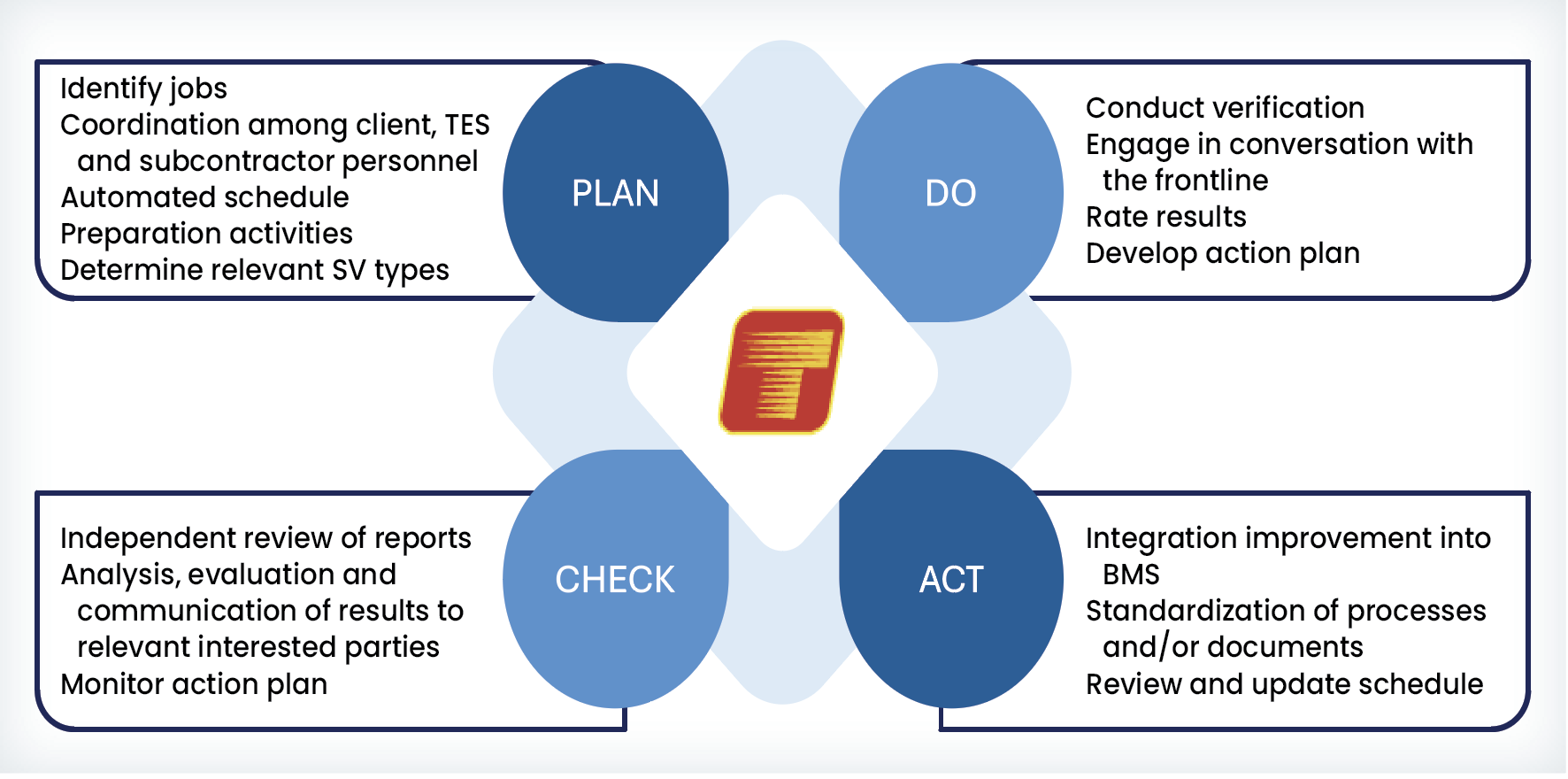 Identify jobs
Coordination among client, TES and subcontractor personnel
Automated schedule
Preparation activities
Determine relevant SV types

PLAN

DO

Conduct verification
Engage in conversation with the frontline
Rate results
Develop action plan

Independent review of reports
Analysis, evaluation and communication of results to relevant interested parties
Monitor action plan

CHECK

ACT

Integration improvement into BMS
Standardization of processes and/or documents
Review and update schedule